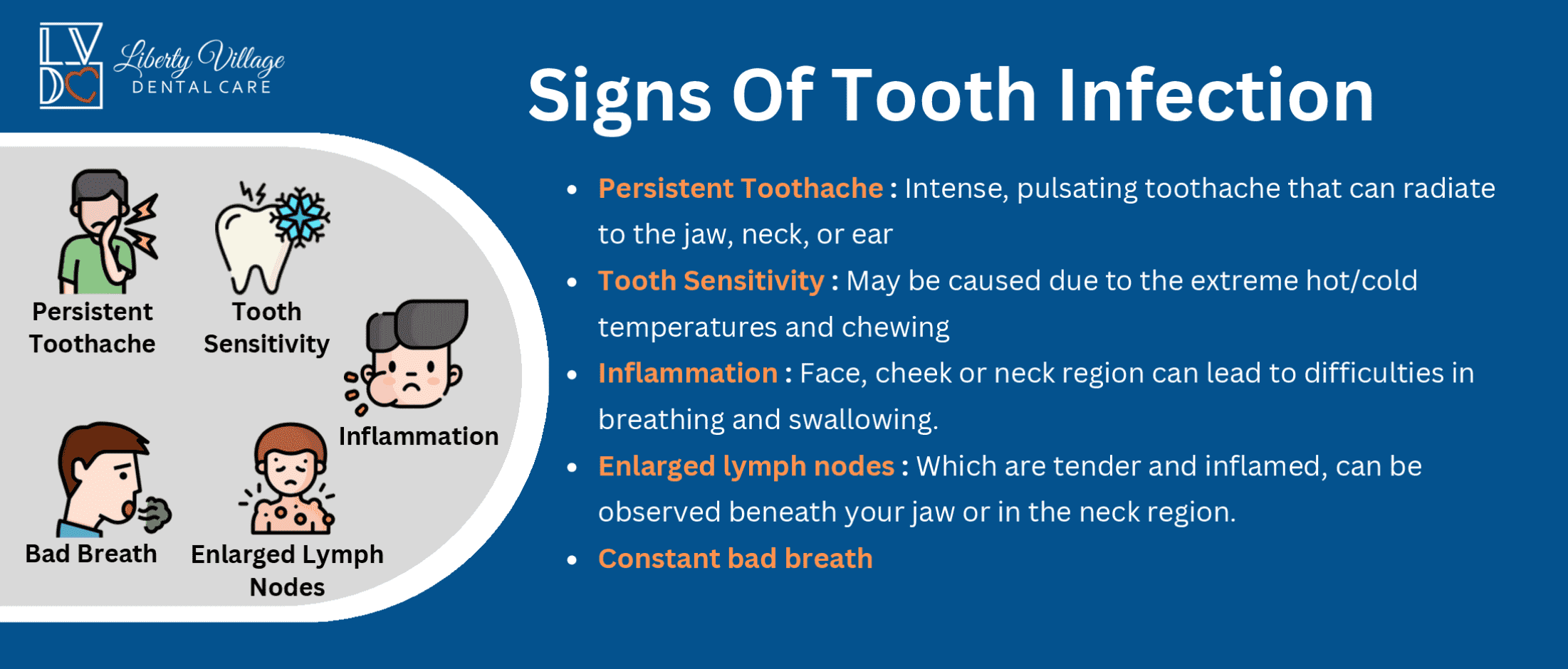 LVD Liberty Village DENTAL CARE

Signs Of Tooth Infection

Persistent Toothache

Tooth Sensitivity

Inflammation

Bad Breath

Enlarged Lymph Nodes

- Persistent Toothache : Intense, pulsating toothache that can radiate to the jaw, neck, or ear
- Tooth Sensitivity : May be caused due to the extreme hot/cold temperatures and chewing
- Inflammation : Face, cheek or neck region can lead to difficulties in breathing and swallowing.
- Enlarged lymph nodes : Which are tender and inflamed, can be observed beneath your jaw or in the neck region.
- Constant bad breath